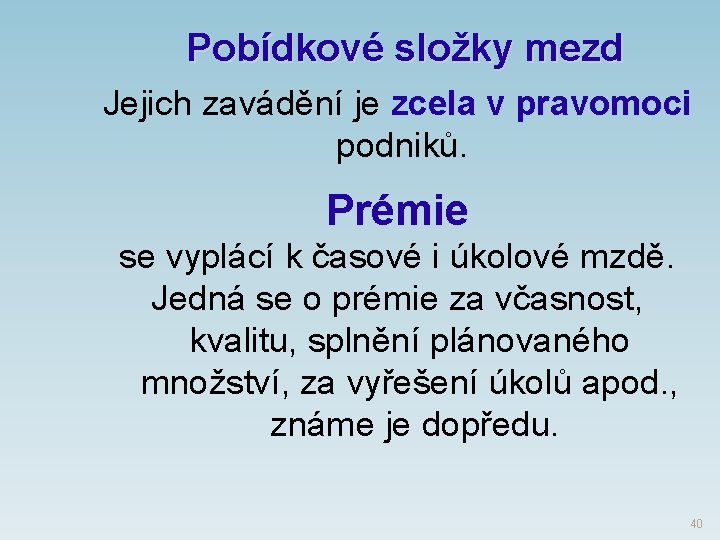 Pobídkové složky mezd

Jejich zavádění je zcela v pravomoci podniků.

Prémie

se vyplácí k časové i úkolové mzdě. Jedná se o prémie za včasnost, kvalitu, splnění plánovaného množství, za vyřešení úkolů apod., známe je dopředu.

40